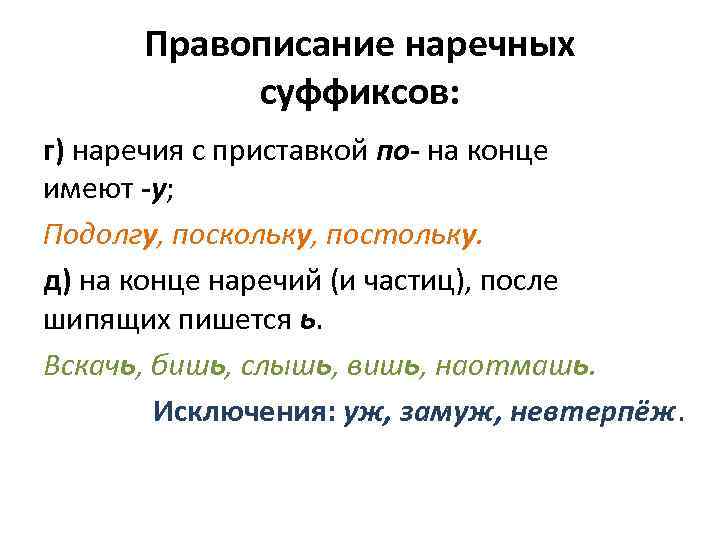 Правописание наречных суффиксов:

г) наречия с приставкой по- на конце имеют -у;

Подолгу, поскольку, постольку.

д) на конце наречий (и частиц), после шипящих пишется ь.

Вскачь, бишь, слышь, вишь, наотмашь.

Исключения: уж, замуж, невтерпёж.